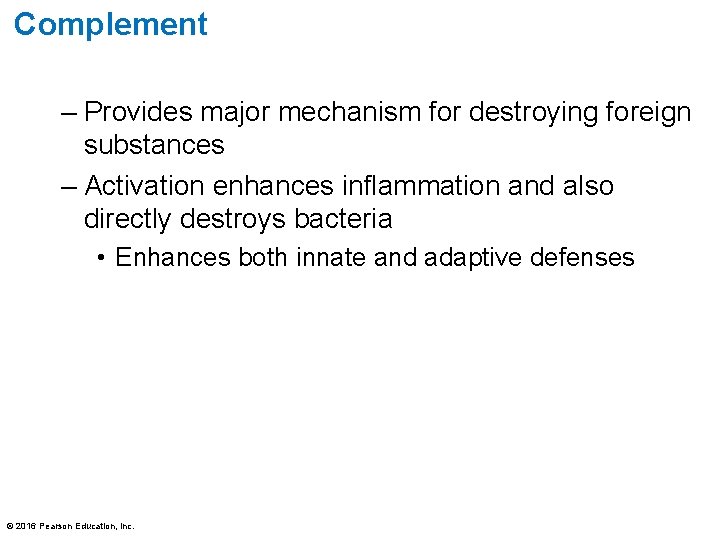 Complement

– Provides major mechanism for destroying foreign substances

– Activation enhances inflammation and also directly destroys bacteria

• Enhances both innate and adaptive defenses

© 2016 Pearson Education, Inc.